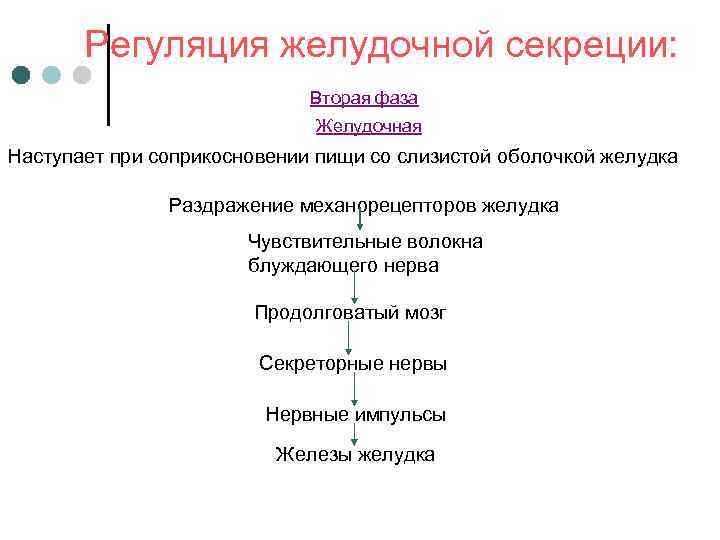 Регуляция желудочной секреции:

Вторая фаза

Желудочная

Наступает при соприкосновении пищи со слизистой оболочкой желудка

Раздражение механорецепторов желудка

Чувствительные волокна блуждающего нерва

Продолговатый мозг

Секреторные нервы

Нервные импульсы

Железы желудка